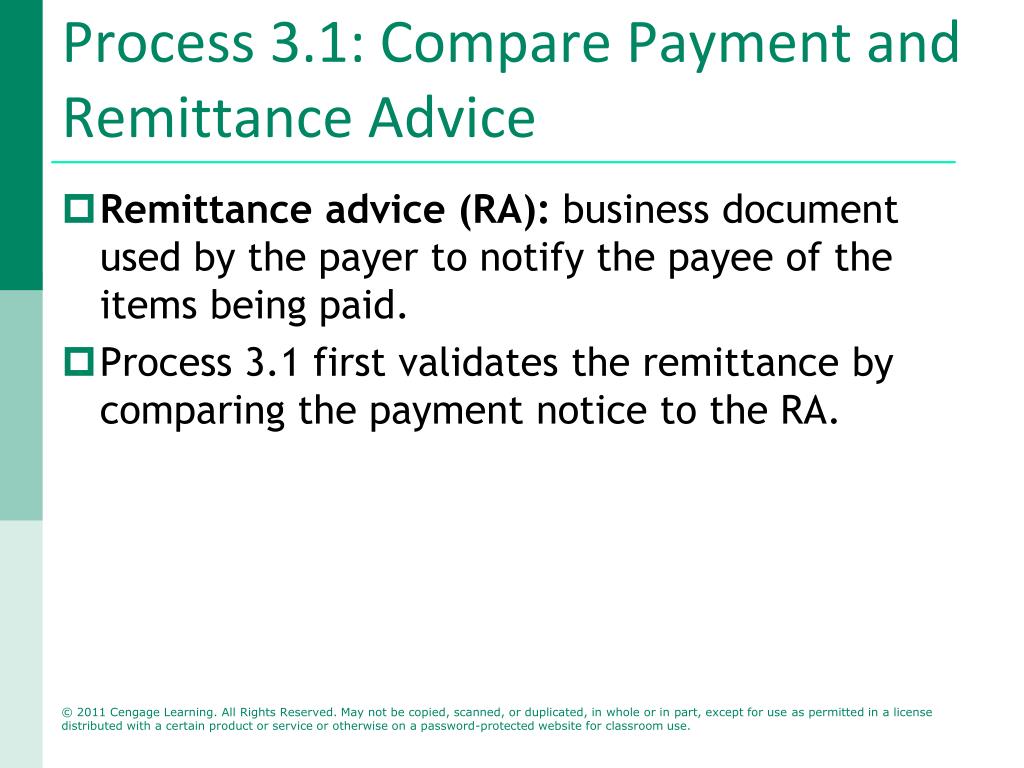 Process 3.1: Compare Payment and Remittance Advice

Remittance advice (RA): business document used by the payer to notify the payee of the items being paid.

Process 3.1 first validates the remittance by comparing the payment notice to the RA.

© 2011 Cengage Learning. All Rights Reserved. May not be copied, scanned, or duplicated, in whole or in part, except for use as permitted in a license distributed with a certain product or service or otherwise on a password-protected website for classroom use.